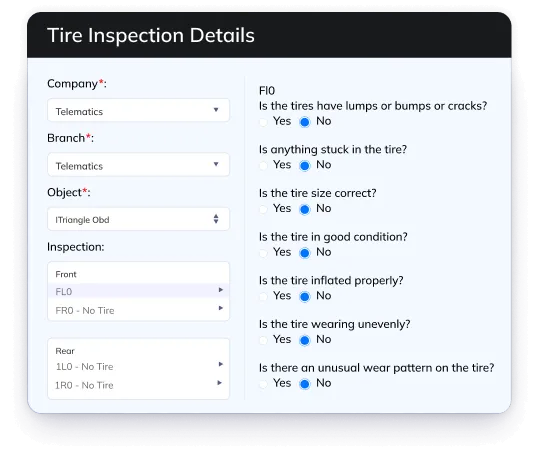 Tire Inspection Details

Company*:

Telematics

Branch*:

Telematics

Object*:

ITriangle Obd

Inspection:

Front

FL0

FR0 - No Tire

Rear

1L0 - No Tire

1R0 - No Tire

Fl0

Is the tires have lumps or bumps or cracks?

Yes No

Is anything stuck in the tire?

Yes No

Is the tire size correct?

Yes No

Is the tire in good condition?

Yes No

Is the tire inflated properly?

Yes No

Is the tire wearing unevenly?

Yes No

Is there an unusual wear pattern on the tire?

Yes No